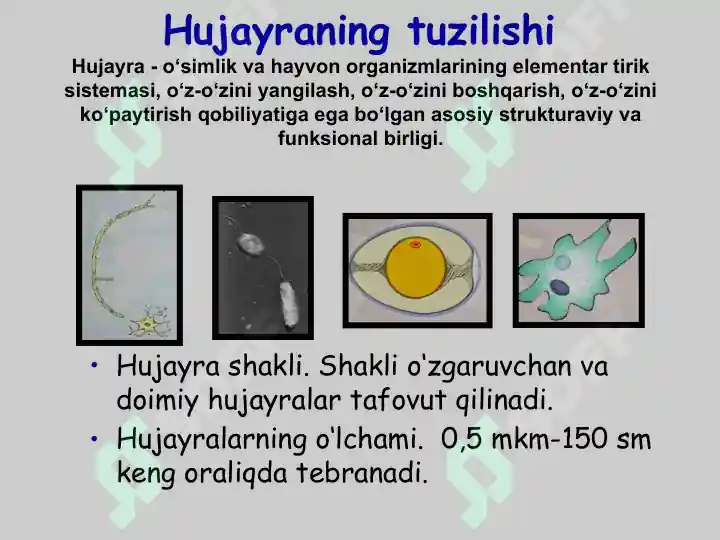 Hujayraning tuzilishi

Hujayra - o‘simlik va hayvon organizmlarining elementar tirik sistemasi, o‘z-o‘zini yangilash, o‘z-o‘zini boshqarish, o‘z-o‘zini ko‘paytirish qobiliyatiga ega bo‘lgan asosiy strukturaviy va funksional birligi.

• Hujayra shakli. Shakli o'zgaruvchan va doimiy hujayralar tafovut qilinadi.
• Hujayralarning o'lchami. 0,5 mkm-150 sm keng oraliqda tebranadi.